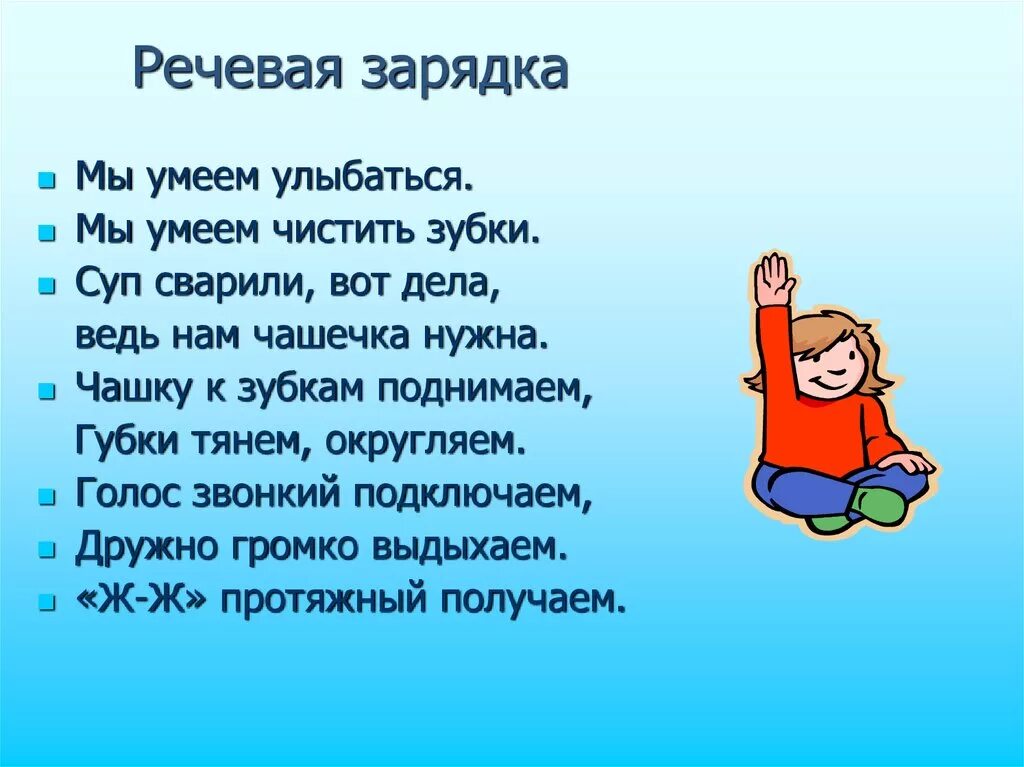 Речевая зарядка

- Мы умеем улыбаться.
- Мы умеем чистить зубки.
- Суп сварили, вот дела,
ведь нам чашечка нужна.
- Чашку к зубкам поднимаем,
Губки тянем, округляем.
- Голос звонкий подключаем,
- Дружно громко выдыхаем.
- «Ж-Ж» протяжный получаем.